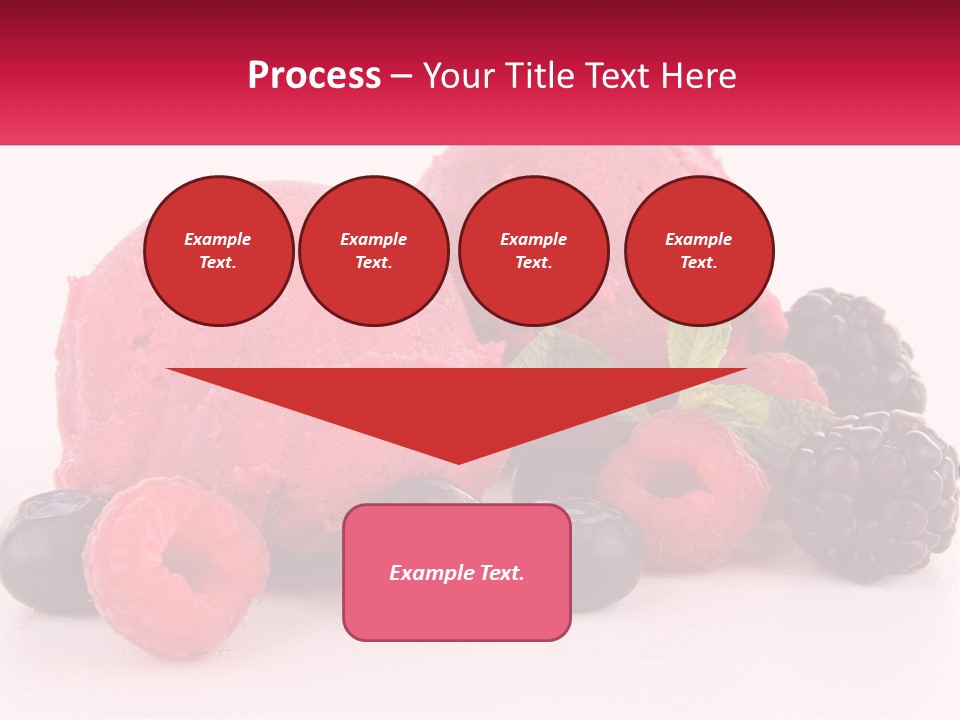 Process – Your Title Text Here

Example Text.

Example Text.

Example Text.

Example Text.

Example Text.